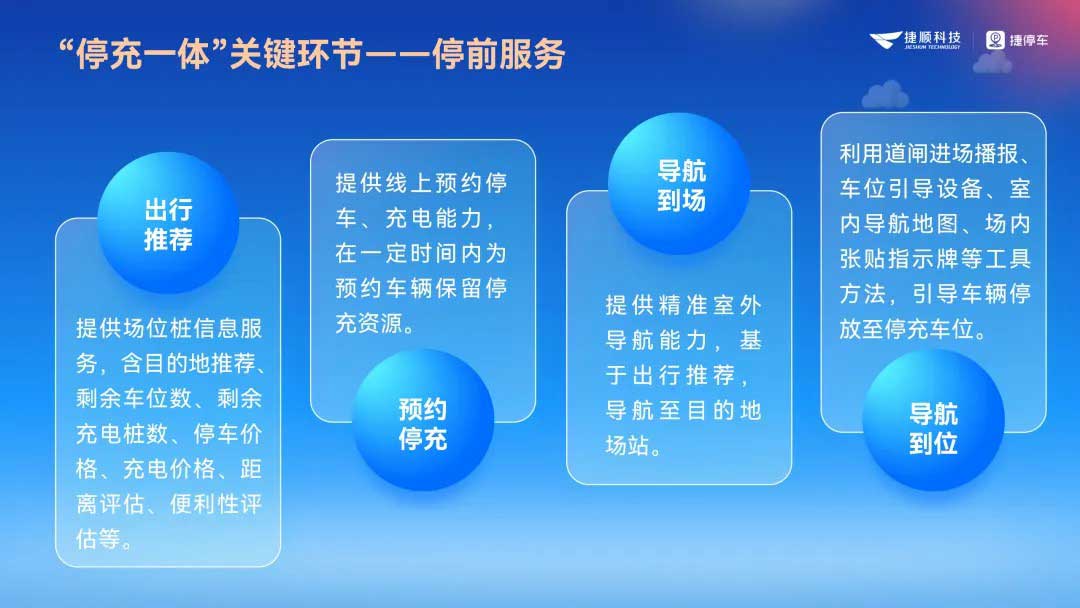 “停充一体”关键环节——停前服务

捷顺科技 JIESHUN TECHNOLOGY

捷停车

出行推荐

提供场位桩信息服务，含目的地推荐、剩余车位数、剩余充电桩数、停车价格、充电价格、距离评估、便利性评估等。

提供线上预约停车、充电能力，在一定时间内为预约车辆保留停充资源。

预约停充

导航到场

提供精准室外导航能力，基于出行推荐，导航至目的地场站。

利用道闸进场播报、车位引导设备、室内导航地图、场内张贴指示牌等工具方法，引导车辆停放至停充车位。

导航到位